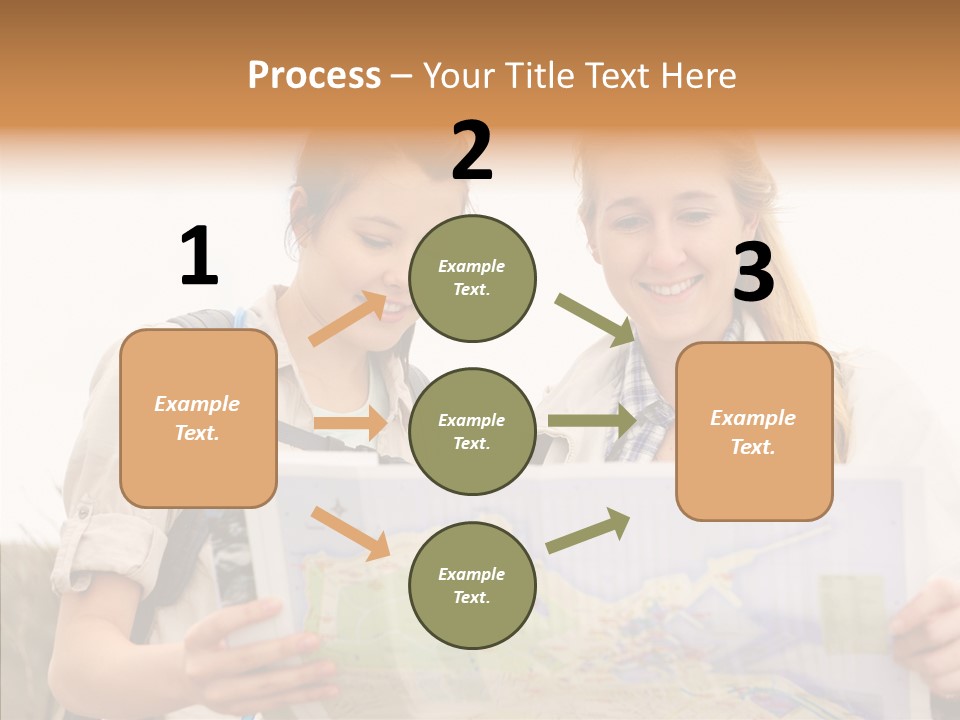 Process – Your Title Text Here

1

Example Text.

2

Example Text.

Example Text.

Example Text.

3

Example Text.